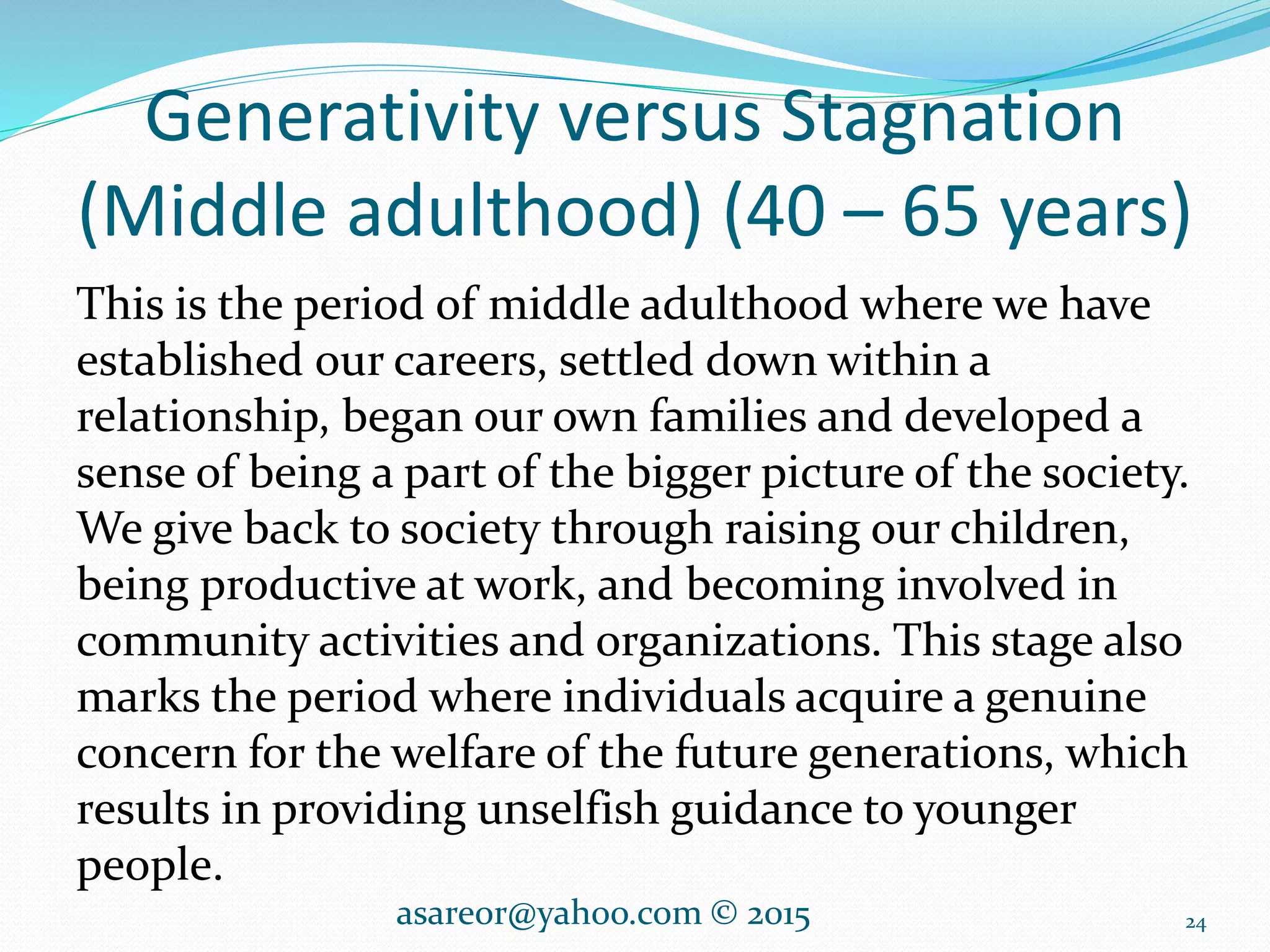 Generativity versus Stagnation (Middle adulthood) (40 – 65 years)

This is the period of middle adulthood where we have established our careers, settled down within a relationship, began our own families and developed a sense of being a part of the bigger picture of the society. We give back to society through raising our children, being productive at work, and becoming involved in community activities and organizations. This stage also marks the period where individuals acquire a genuine concern for the welfare of the future generations, which results in providing unselfish guidance to younger people.

asareor@yahoo.com © 2015

24